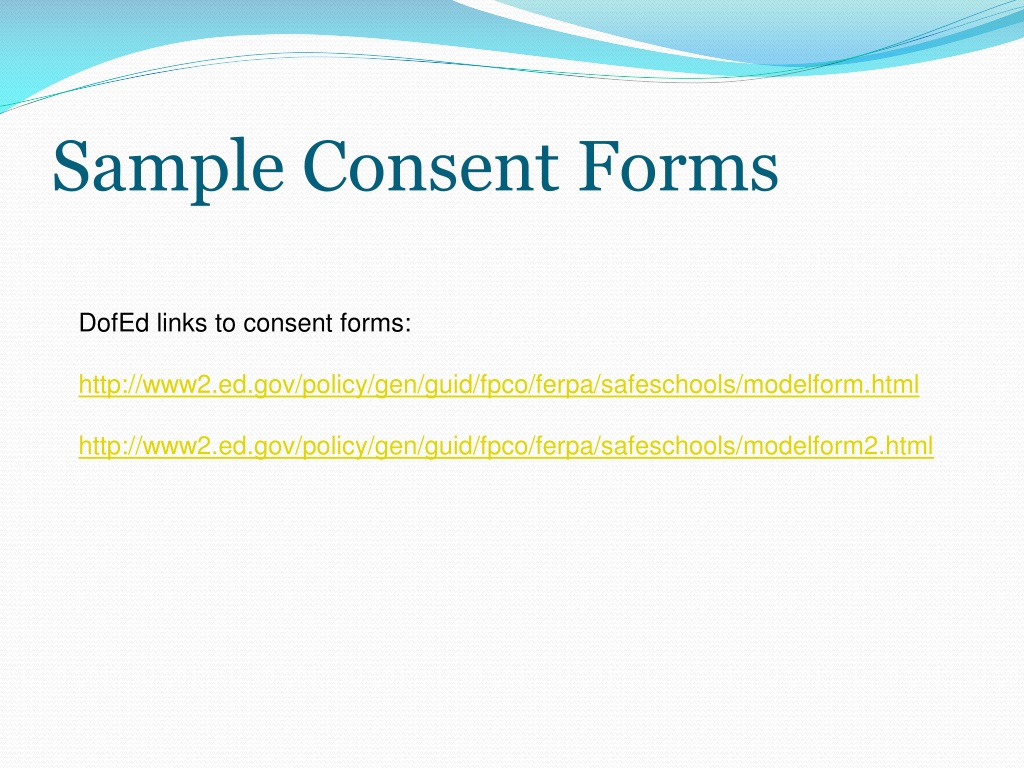 Sample Consent Forms

DofEd links to consent forms:

http://www2.ed.gov/policy/gen/guid/fpco/ferpa/safeschools/modelform.html

http://www2.ed.gov/policy/gen/guid/fpco/ferpa/safeschools/modelform2.html